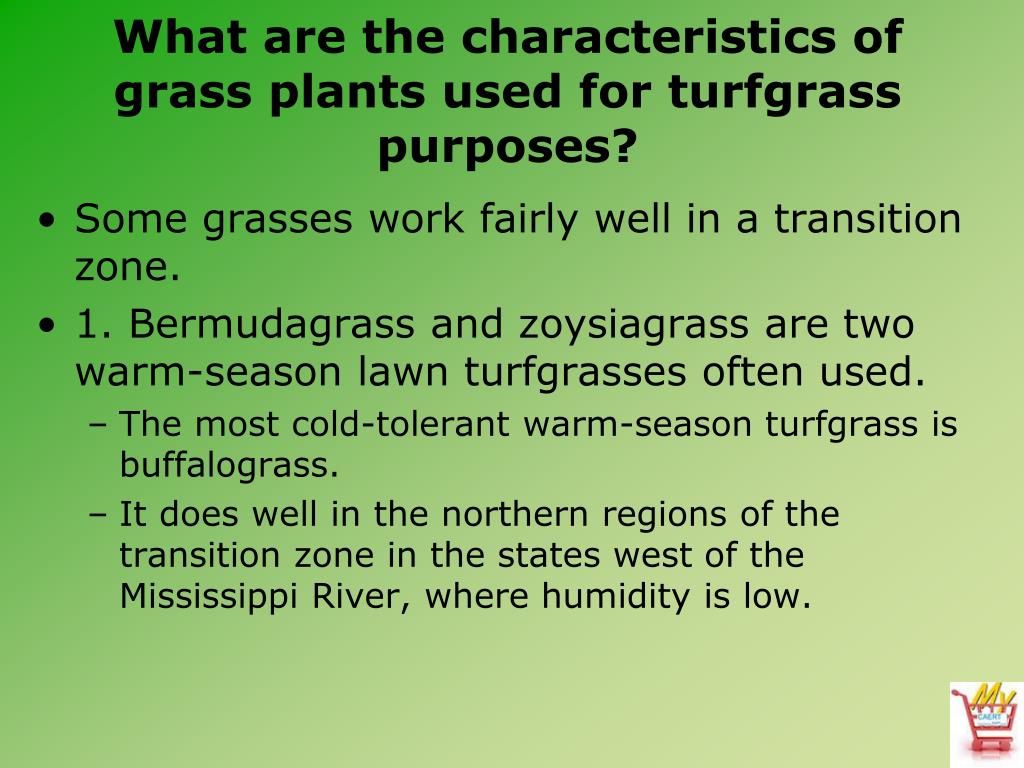 What are the characteristics of grass plants used for turfgrass purposes?

• Some grasses work fairly well in a transition zone.
• 1. Bermudagrass and zoysiagrass are two warm-season lawn turfgrasses often used.
– The most cold-tolerant warm-season turfgrass is buffalograss.
– It does well in the northern regions of the transition zone in the states west of the Mississippi River, where humidity is low.

My CAERT